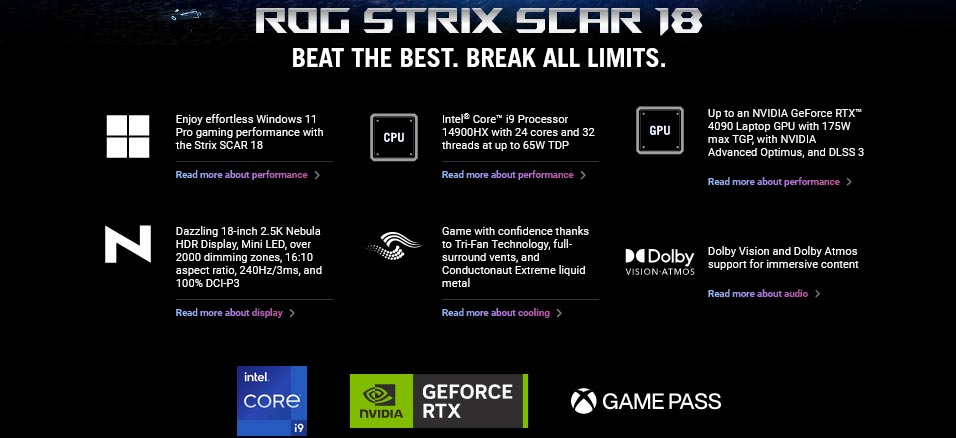 ROG STRIX SCAR 18
BEAT THE BEST. BREAK ALL LIMITS.

Enjoy effortless Windows 11 Pro gaming performance with the Strix SCAR 18

Read more about performance >

CPU

Intel® Core™ i9 Processor 14900HX with 24 cores and 32 threads at up to 65W TDP

Read more about performance >

GPU

Up to an NVIDIA GeForce RTX™ 4090 Laptop GPU with 175W max TGP, with NVIDIA Advanced Optimus, and DLSS 3

Read more about performance >

Dazzling 18-inch 2.5K Nebula HDR Display, Mini LED, over 2000 dimming zones, 16:10 aspect ratio, 240Hz/3ms, and 100% DCI-P3

Read more about display >

Game with confidence thanks to Tri-Fan Technology, full-surround vents, and Conductonaut Extreme liquid metal

Read more about cooling >

Dolby
VISION·ATMOS

Dolby Vision and Dolby Atmos support for immersive content

Read more about audio >

intel
CORE
i9

NVIDIA
GEFORCE RTX

GAME PASS